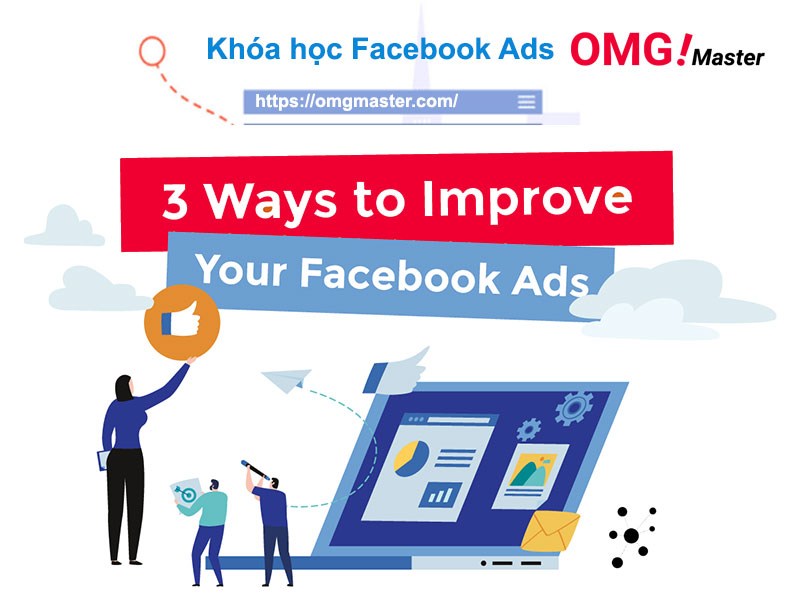 Khóa học Facebook Ads OMG! Master

https://omgmaster.com/

3 Ways to Improve
Your Facebook Ads